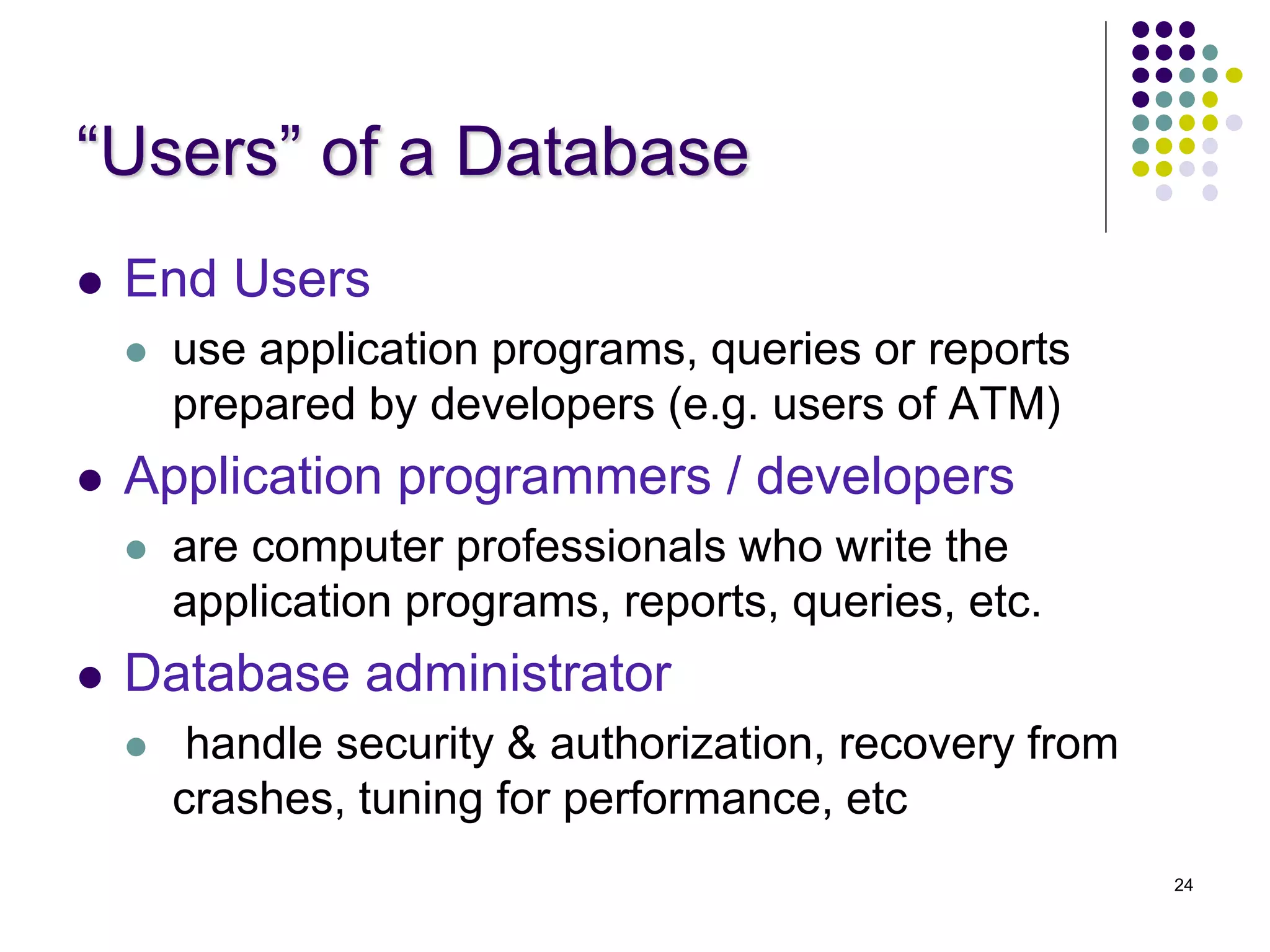 “Users” of a Database

- End Users
  - use application programs, queries or reports prepared by developers (e.g. users of ATM)
- Application programmers / developers
  - are computer professionals who write the application programs, reports, queries, etc.
- Database administrator
  - handle security & authorization, recovery from crashes, tuning for performance, etc

24